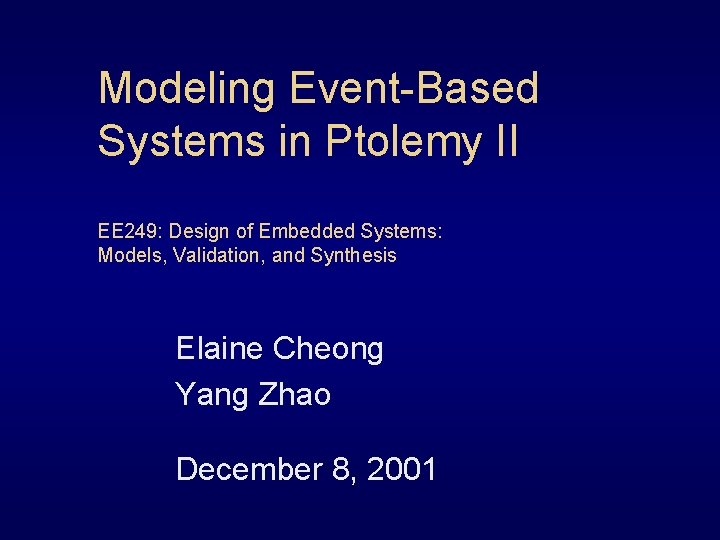 Modeling Event-Based Systems in Ptolemy II

EE249: Design of Embedded Systems: Models, Validation, and Synthesis

Elaine Cheong
Yang Zhao

December 8, 2001